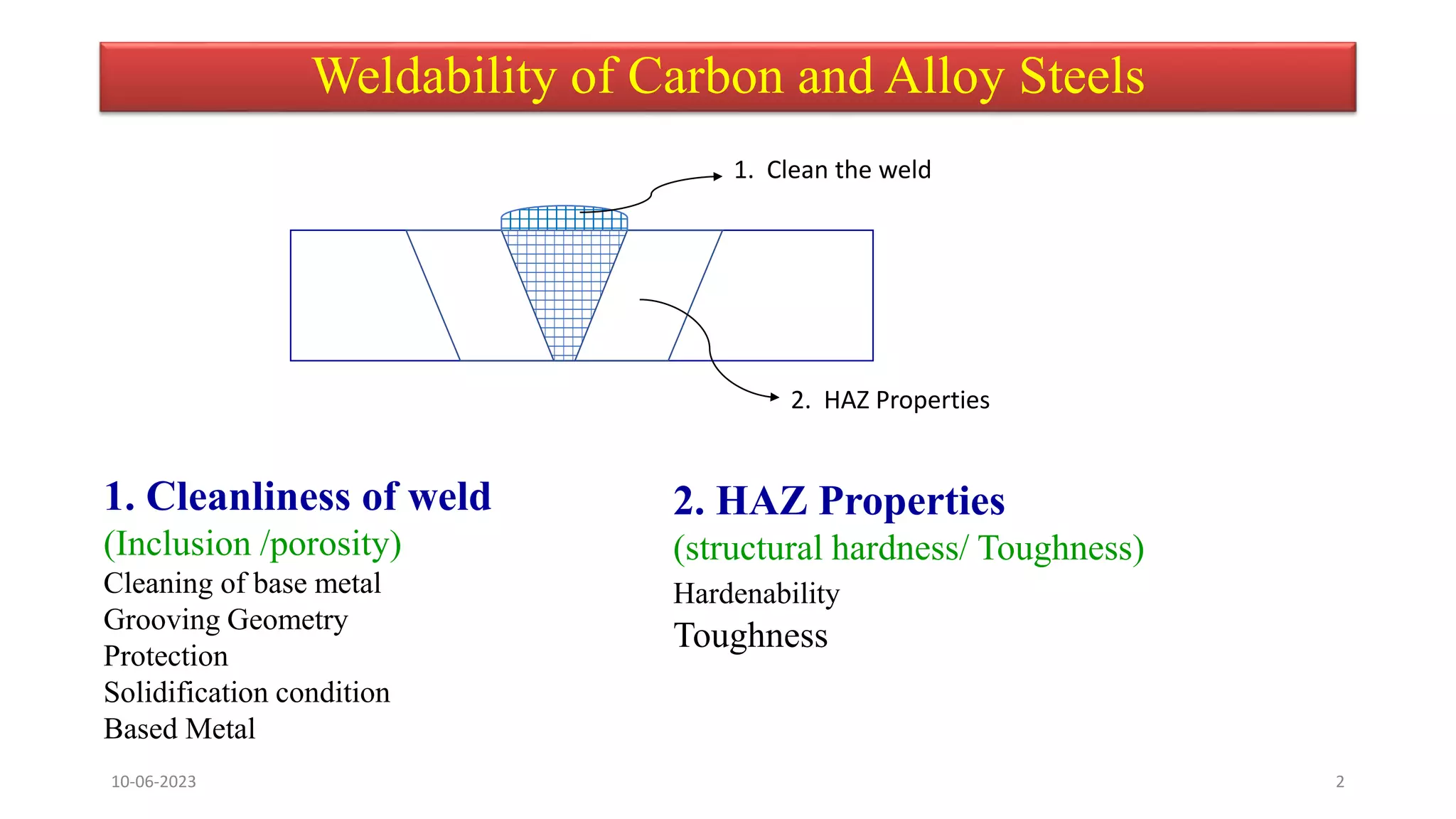 Weldability of Carbon and Alloy Steels

1. Clean the weld

2. HAZ Properties

1. Cleanliness of weld
(Inclusion /porosity)
Cleaning of base metal
Grooving Geometry
Protection
Solidification condition
Based Metal

2. HAZ Properties
(structural hardness/ Toughness)
Hardenability
Toughness

10-06-2023

2